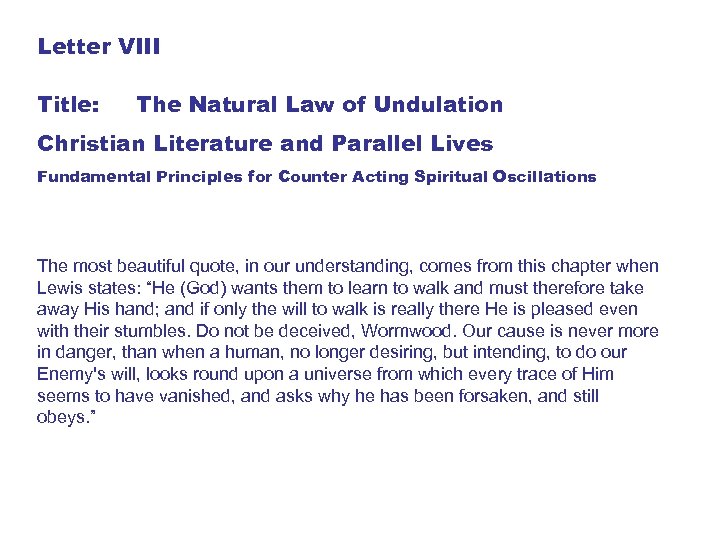 Letter VIII

Title: The Natural Law of Undulation

Christian Literature and Parallel Lives

Fundamental Principles for Counter Acting Spiritual Oscillations

The most beautiful quote, in our understanding, comes from this chapter when Lewis states: “He (God) wants them to learn to walk and must therefore take away His hand; and if only the will to walk is really there He is pleased even with their stumbles. Do not be deceived, Wormwood. Our cause is never more in danger, than when a human, no longer desiring, but intending, to do our Enemy's will, looks round upon a universe from which every trace of Him seems to have vanished, and asks why he has been forsaken, and still obeys.”